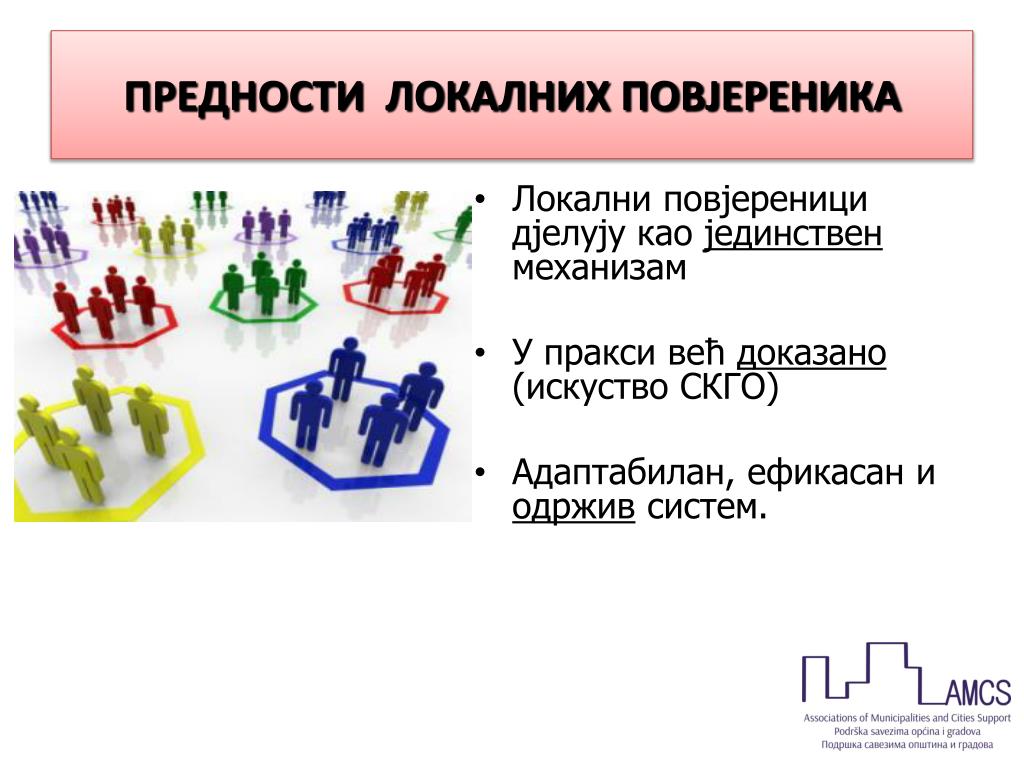 ПРЕДНОСТИ ЛОКАЛНИХ ПОВЈЕРЕНИКА

• Локални повјереници дјелују као јединствен механизам

• У пракси већ доказано (искуство СКГО)

• Адаптабилан, ефикасан и одржив систем.

AMCS
Associations of Municipalities and Cities Support
Podrška savezima općina i gradova
Подршка савезима општина и градова